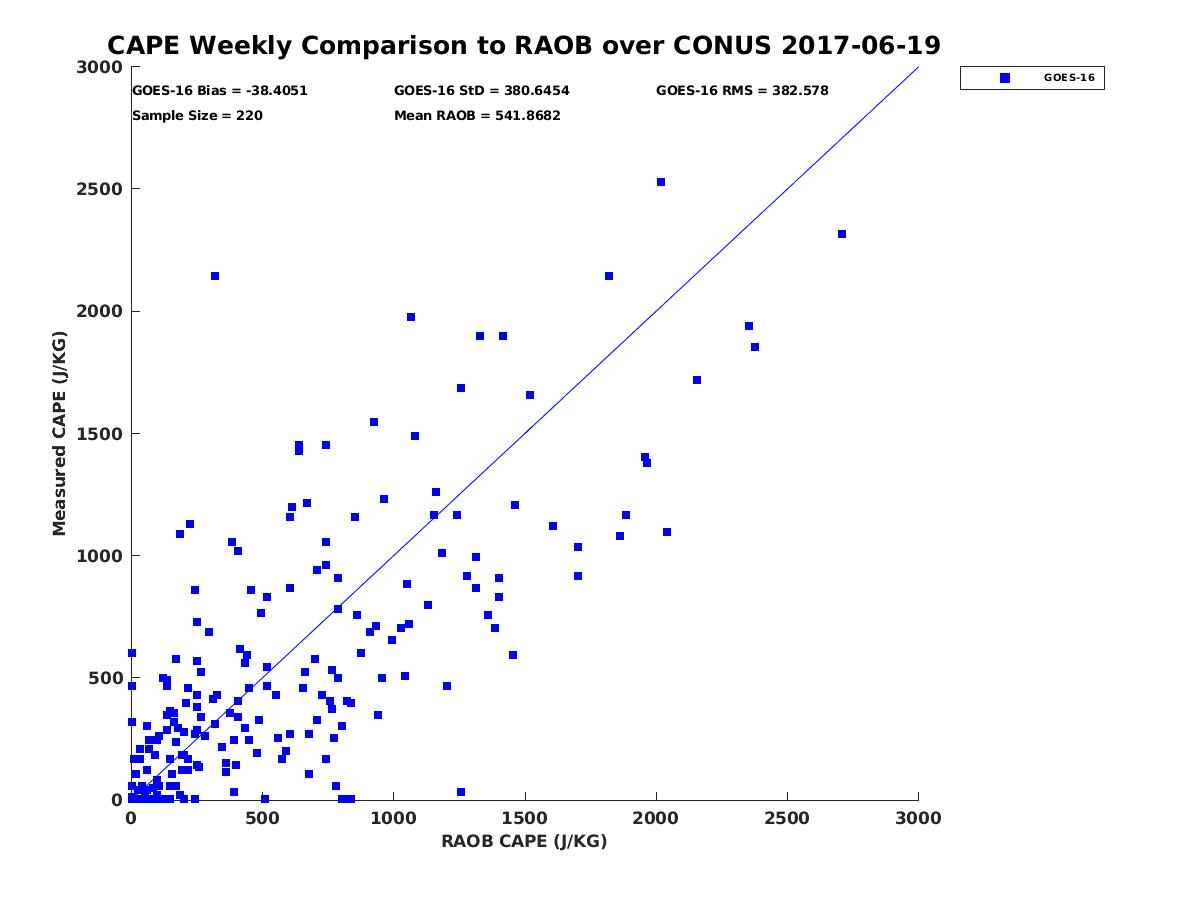 CAPE Weekly Comparison to RAOB over CONUS 2017-06-19

GOES-16 Bias = -38.4051
GOES-16 StD = 380.6454
GOES-16 RMS = 382.578
Sample Size = 220
Mean RAOB = 541.8682

GOES-16

Measured CAPE (J/KG)

3000
2500
2000
1500
1000
500
0

0
500
1000
1500
2000
2500
3000

RAOB CAPE (J/KG)